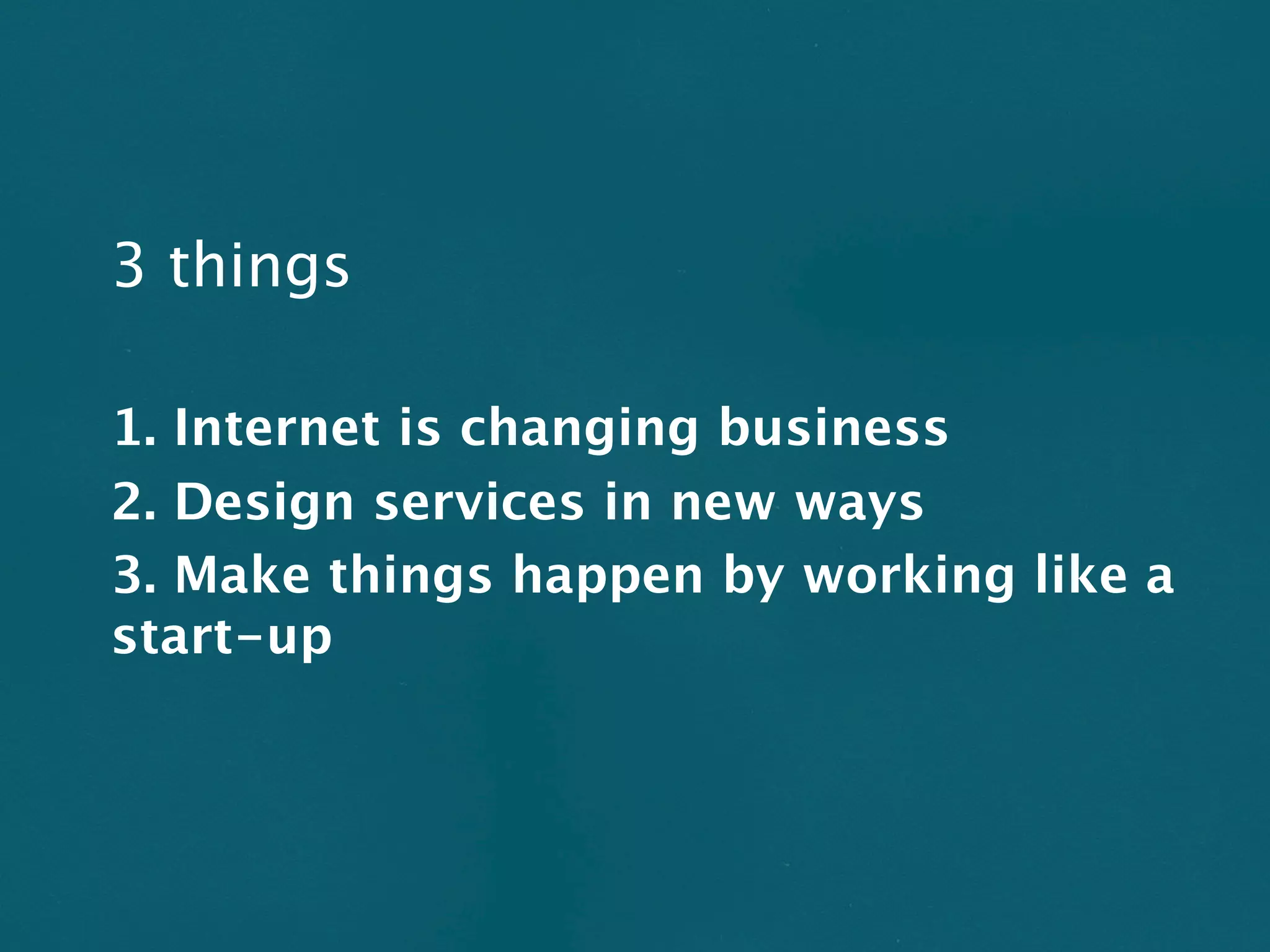 3 things

1. Internet is changing business
2. Design services in new ways
3. Make things happen by working like a start-up